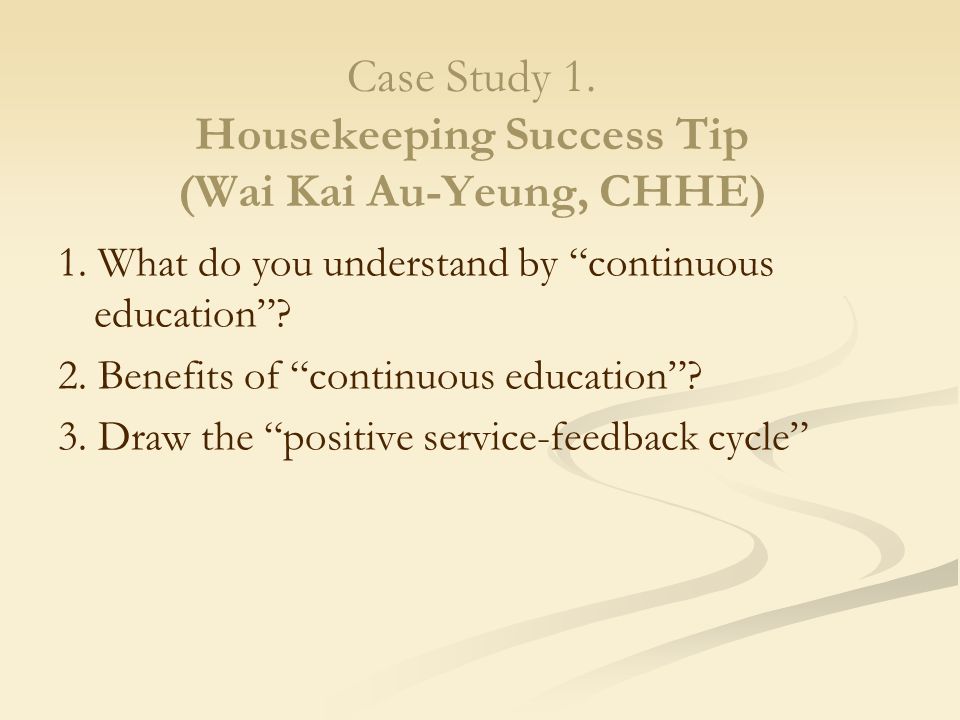 Case Study 1.
Housekeeping Success Tip
(Wai Kai Au-Yeung, CHHE)

1. What do you understand by “continuous education”?

2. Benefits of “continuous education”?

3. Draw the “positive service-feedback cycle”